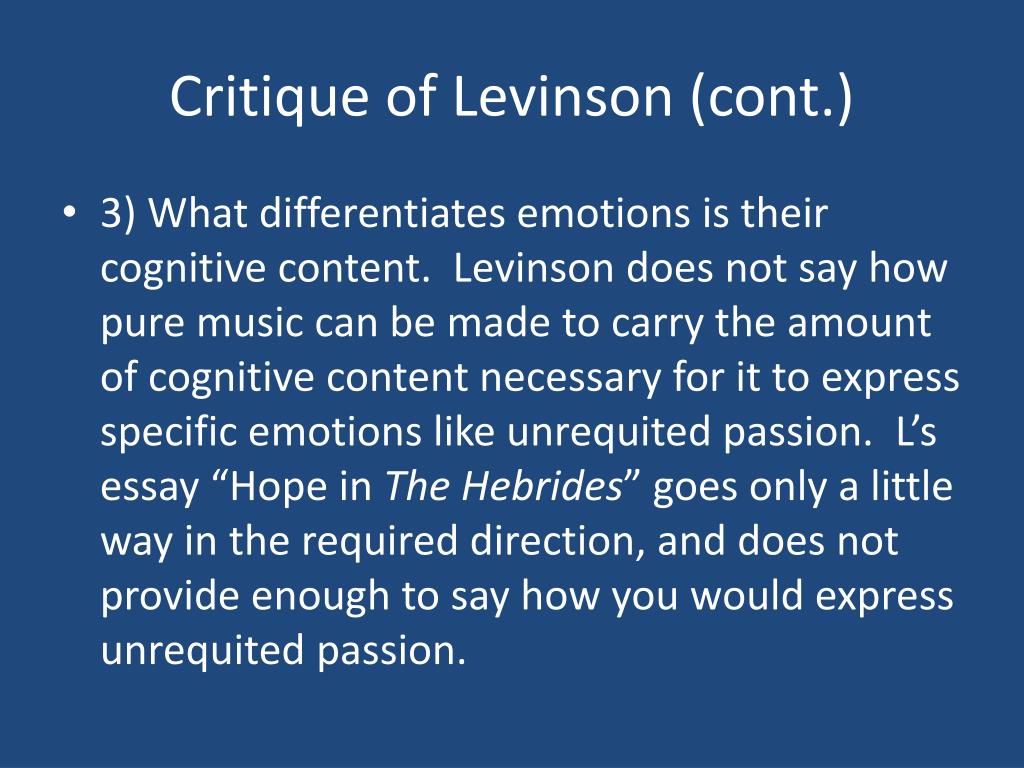 Critique of Levinson (cont.)

• 3) What differentiates emotions is their cognitive content. Levinson does not say how pure music can be made to carry the amount of cognitive content necessary for it to express specific emotions like unrequited passion. L’s essay “Hope in The Hebrides” goes only a little way in the required direction, and does not provide enough to say how you would express unrequited passion.